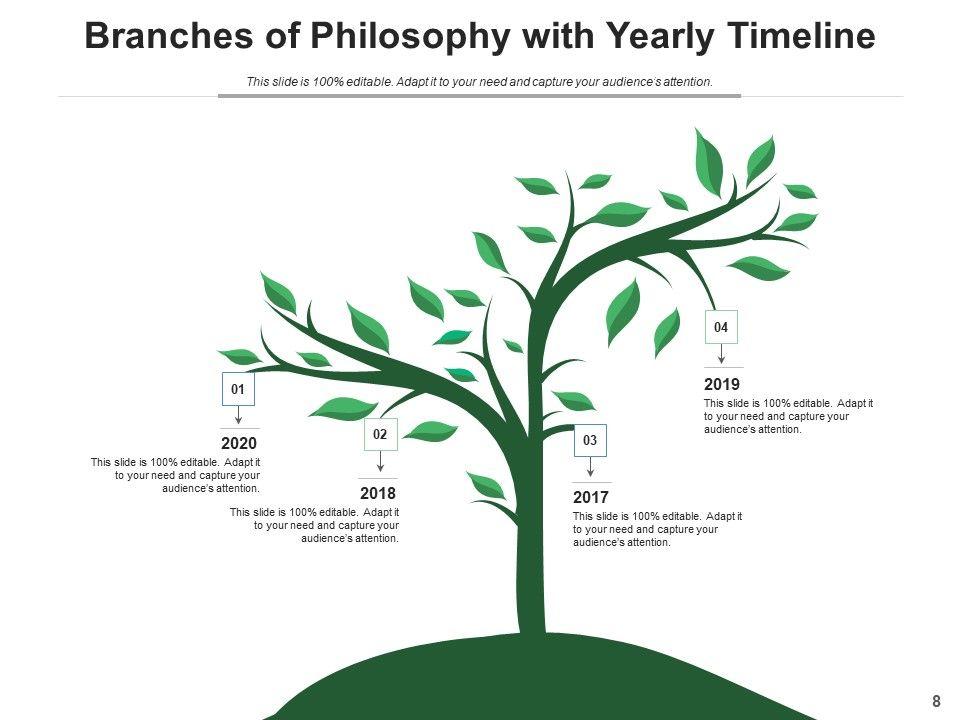 Branches of Philosophy with Yearly Timeline

This slide is 100% editable. Adapt it to your need and capture your audience's attention.

01

2020

This slide is 100% editable. Adapt it to your need and capture your audience's attention.

02

2018

This slide is 100% editable. Adapt it to your need and capture your audience's attention.

03

2017

This slide is 100% editable. Adapt it to your need and capture your audience's attention.

04

2019

This slide is 100% editable. Adapt it to your need and capture your audience's attention.

8